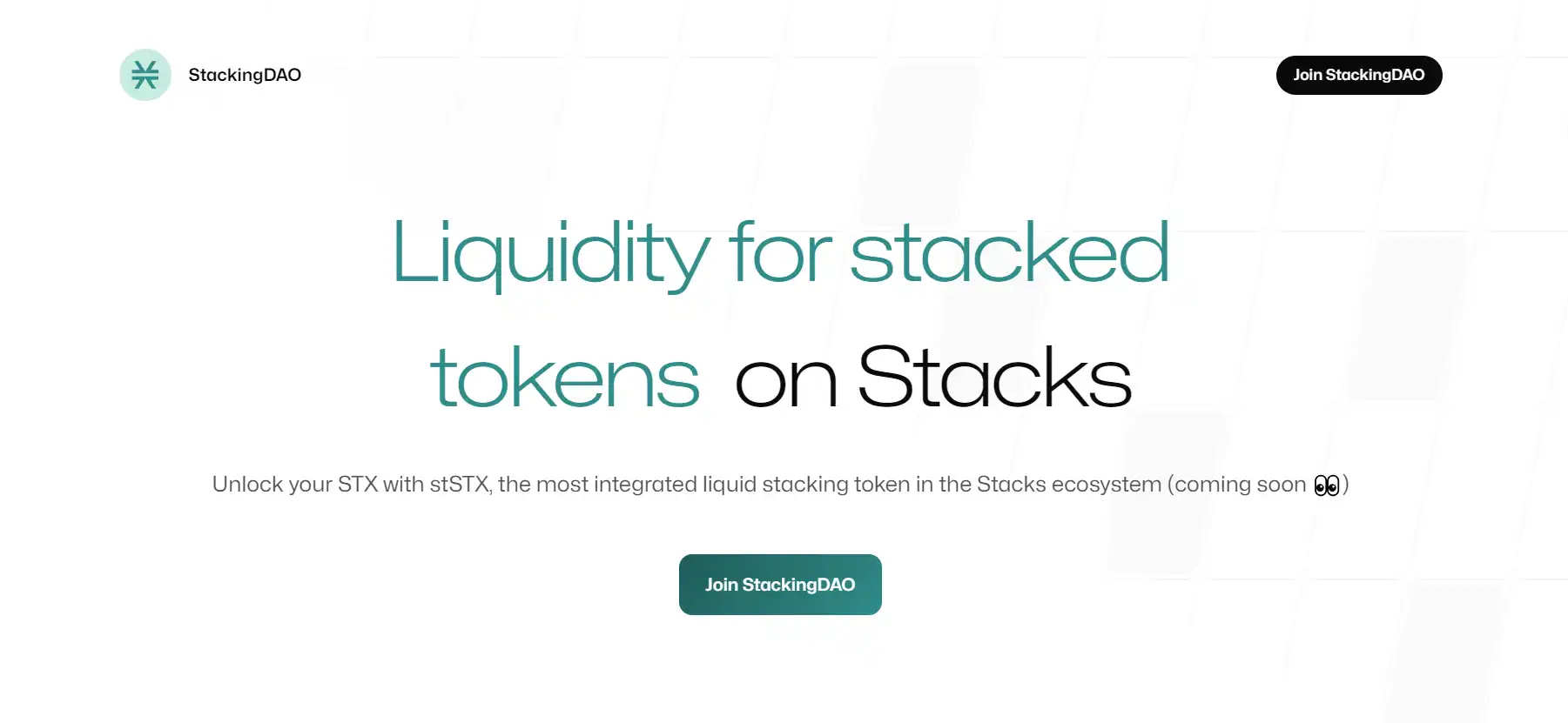 StackingDAO

Join StackingDAO

Liquidity for stacked tokens on Stacks

Unlock your STX with stSTX, the most integrated liquid stacking token in the Stacks ecosystem (coming soon 👀)

Join StackingDAO